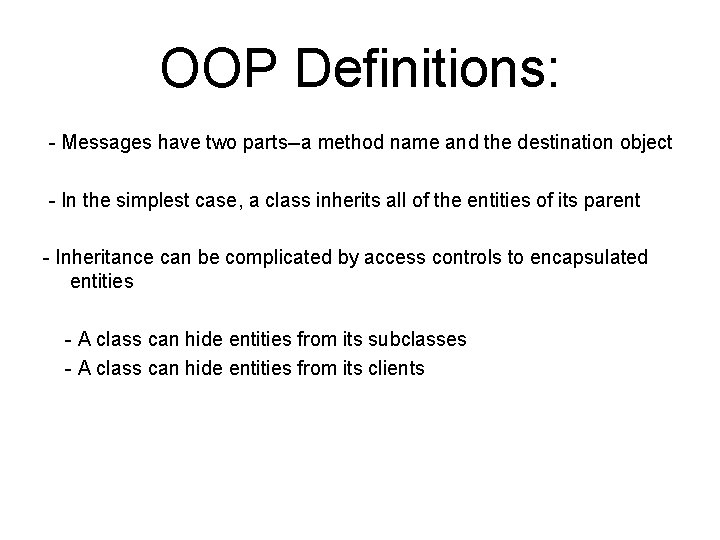 OOP Definitions:

- Messages have two parts–a method name and the destination object

- In the simplest case, a class inherits all of the entities of its parent

- Inheritance can be complicated by access controls to encapsulated entities

- A class can hide entities from its subclasses
- A class can hide entities from its clients